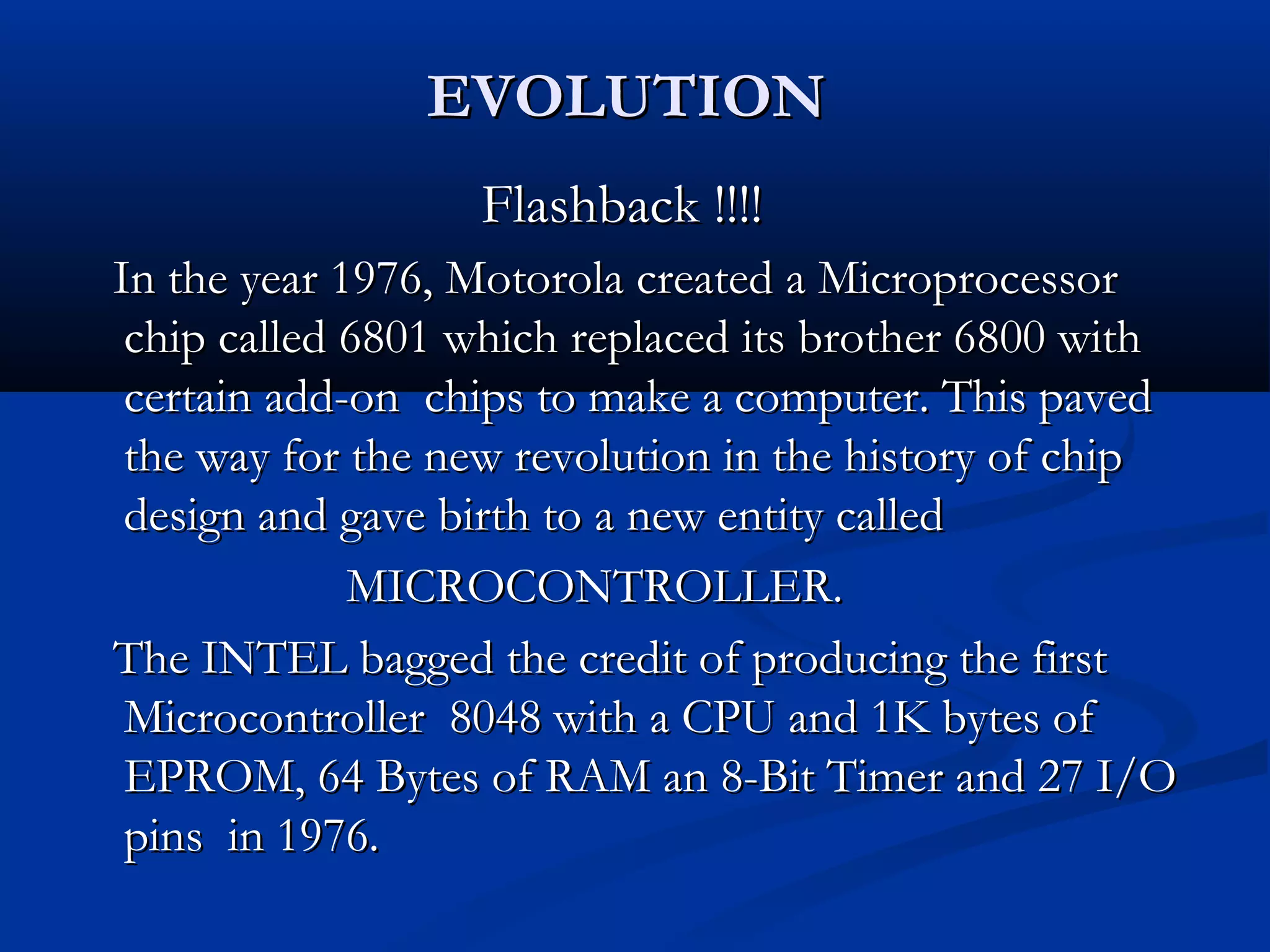 EVOLUTION

Flashback !!!!

In the year 1976, Motorola created a Microprocessor chip called 6801 which replaced its brother 6800 with certain add-on chips to make a computer. This paved the way for the new revolution in the history of chip design and gave birth to a new entity called

MICROCONTROLLER.

The INTEL bagged the credit of producing the first Microcontroller 8048 with a CPU and 1K bytes of EPROM, 64 Bytes of RAM an 8-Bit Timer and 27 I/O pins in 1976.